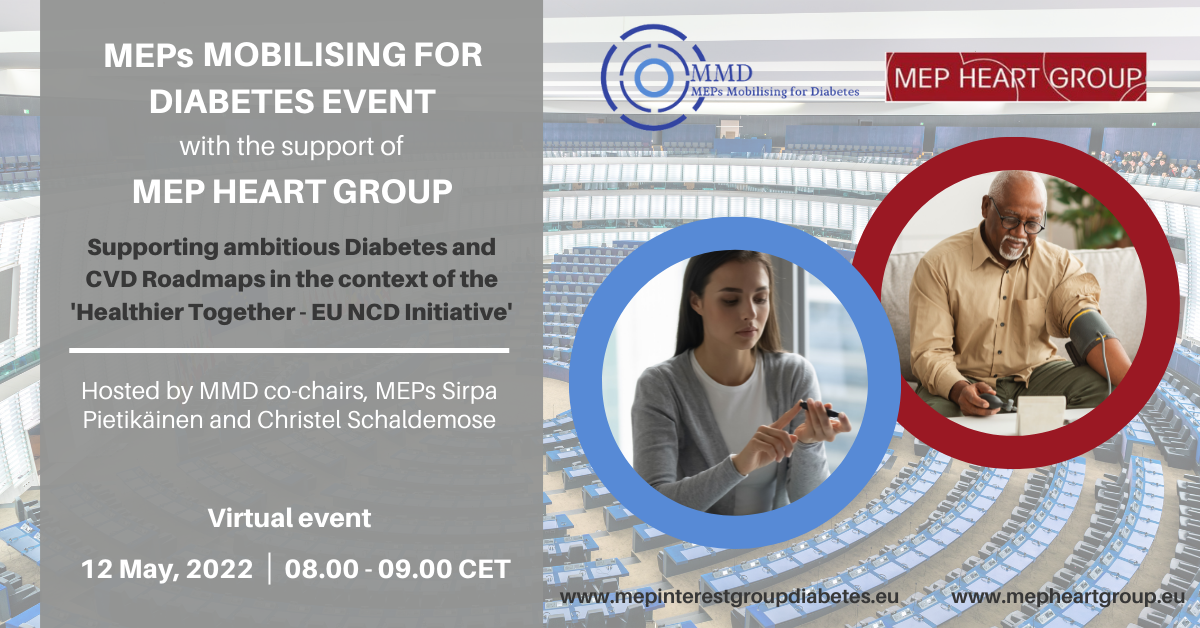 MEPs MOBILISING FOR DIABETES EVENT

with the support of

MEP HEART GROUP

Supporting ambitious Diabetes and CVD Roadmaps in the context of the 'Healthier Together - EU NCD Initiative'

Hosted by MMD co-chairs, MEPs Sirpa Pietikäinen and Christel Schaldemose

Virtual event

12 May, 2022 | 08.00 - 09.00 CET

MMD
MEPs Mobilising for Diabetes

MEP HEART GROUP

www.mepinterestgroupdiabetes.eu

www.mepheartgroup.eu